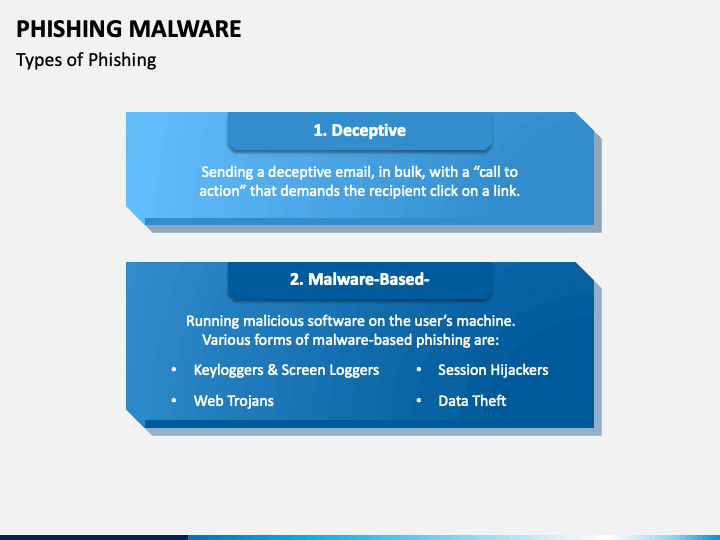 PHISHING MALWARE
Types of Phishing

1. Deceptive

Sending a deceptive email, in bulk, with a “call to action” that demands the recipient click on a link.

2. Malware-Based-

Running malicious software on the user’s machine. Various forms of malware-based phishing are:

• Keyloggers & Screen Loggers
• Web Trojans
• Session Hijackers
• Data Theft